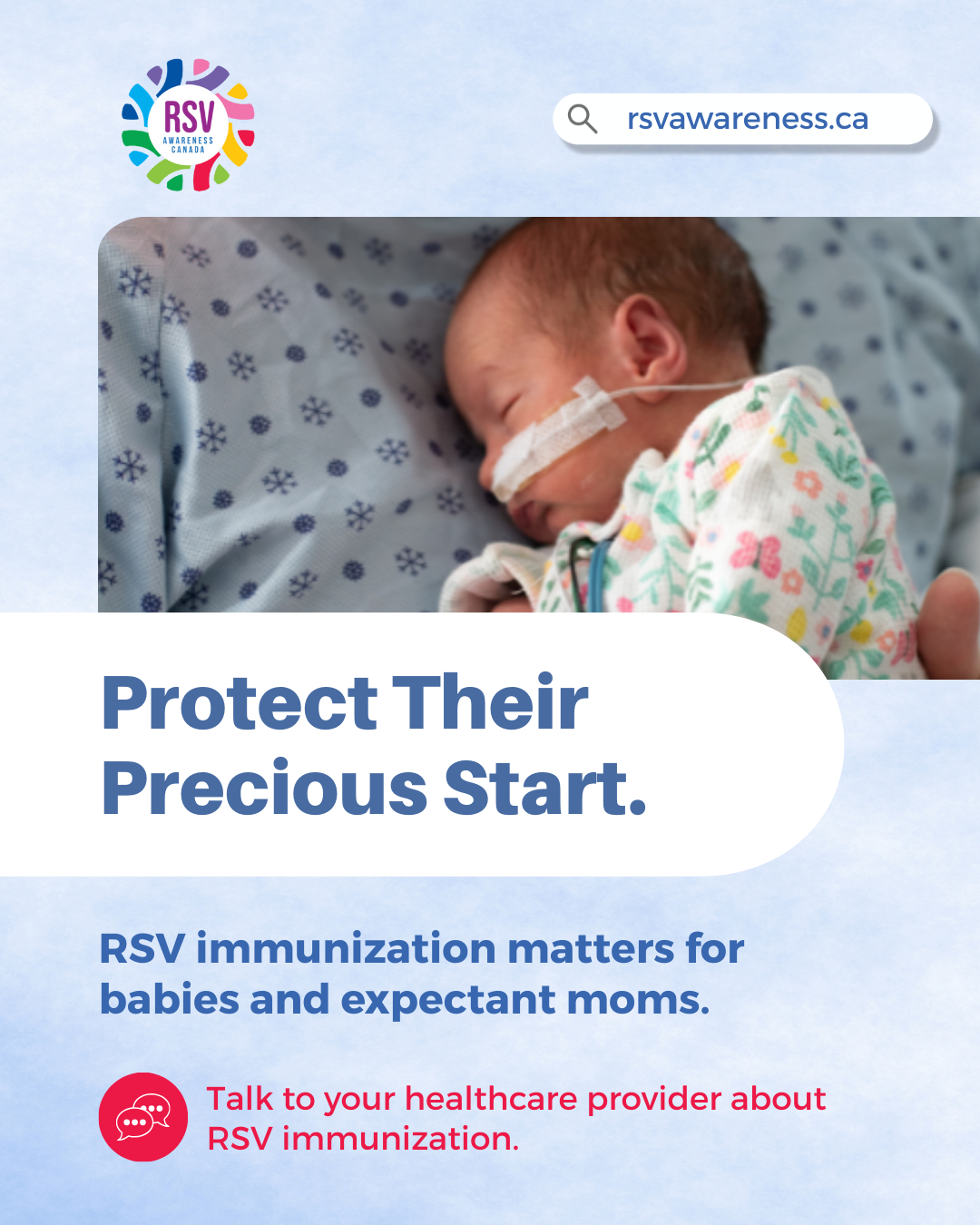 RSV
AWARENESS
CANADA

rsvawareness.ca

Protect Their Precious Start.

RSV immunization matters for babies and expectant moms.

Talk to your healthcare provider about RSV immunization.